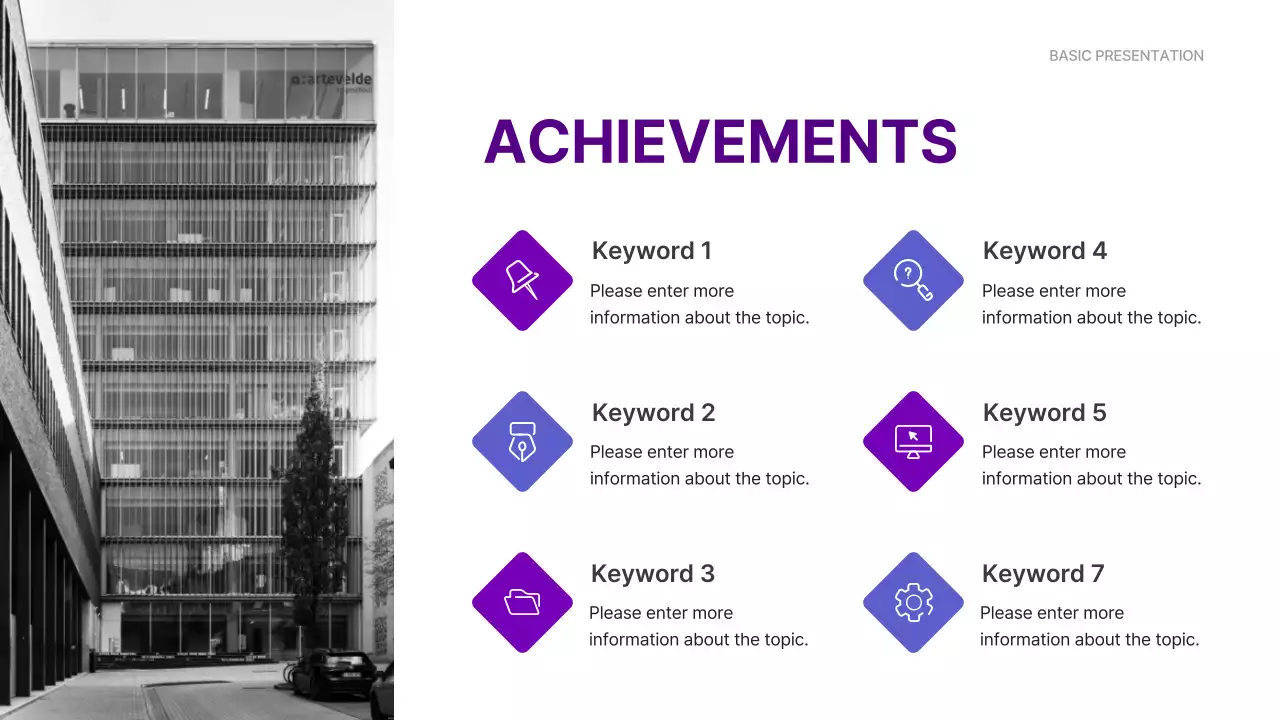 a:artevelde

BASIC PRESENTATION

ACHIEVEMENTS

Keyword 1
Please enter more information about the topic.

Keyword 2
Please enter more information about the topic.

Keyword 3
Please enter more information about the topic.

Keyword 4
Please enter more information about the topic.

Keyword 5
Please enter more information about the topic.

Keyword 7
Please enter more information about the topic.